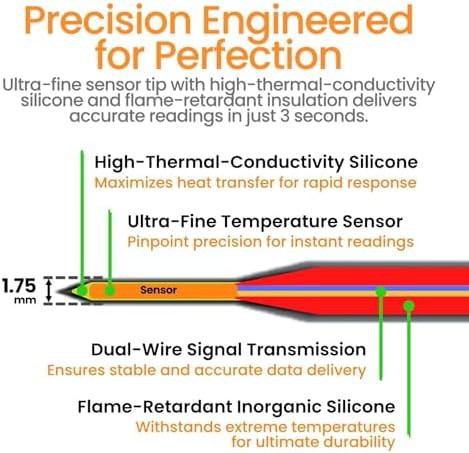 Precision Engineered for Perfection

Ultra-fine sensor tip with high-thermal-conductivity silicone and flame-retardant insulation delivers accurate readings in just 3 seconds.

High-Thermal-Conductivity Silicone
Maximizes heat transfer for rapid response

Ultra-Fine Temperature Sensor
Pinpoint precision for instant readings

1.75 mm

Sensor

Dual-Wire Signal Transmission
Ensures stable and accurate data delivery

Flame-Retardant Inorganic Silicone
Withstands extreme temperatures for ultimate durability